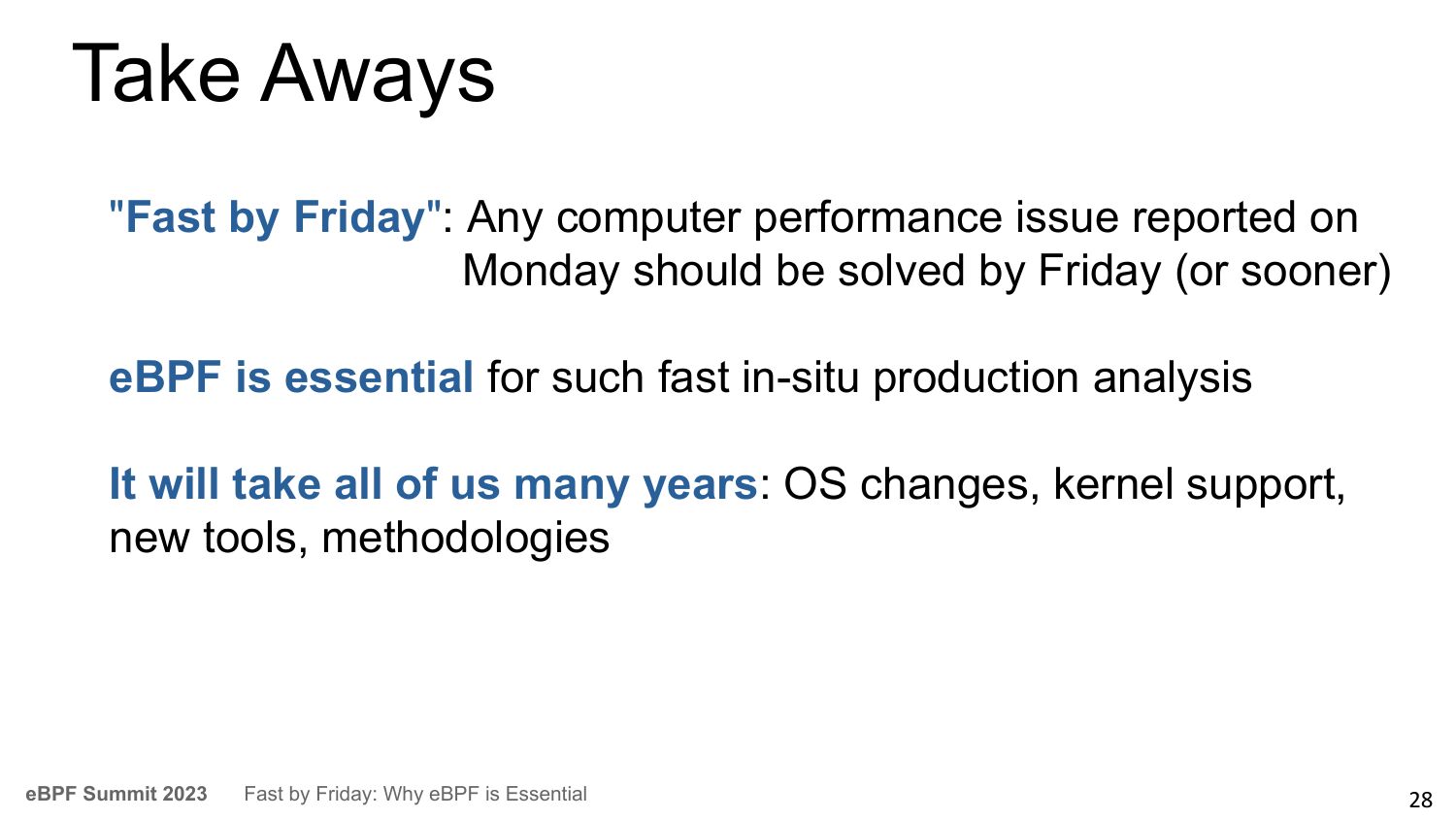 Take Aways

"Fast by Friday": Any computer performance issue reported on Monday should be solved by Friday (or sooner)

eBPF is essential for such fast in-situ production analysis

It will take all of us many years: OS changes, kernel support, new tools, methodologies

eBPF Summit 2023 Fast by Friday: Why eBPF is Essential

28